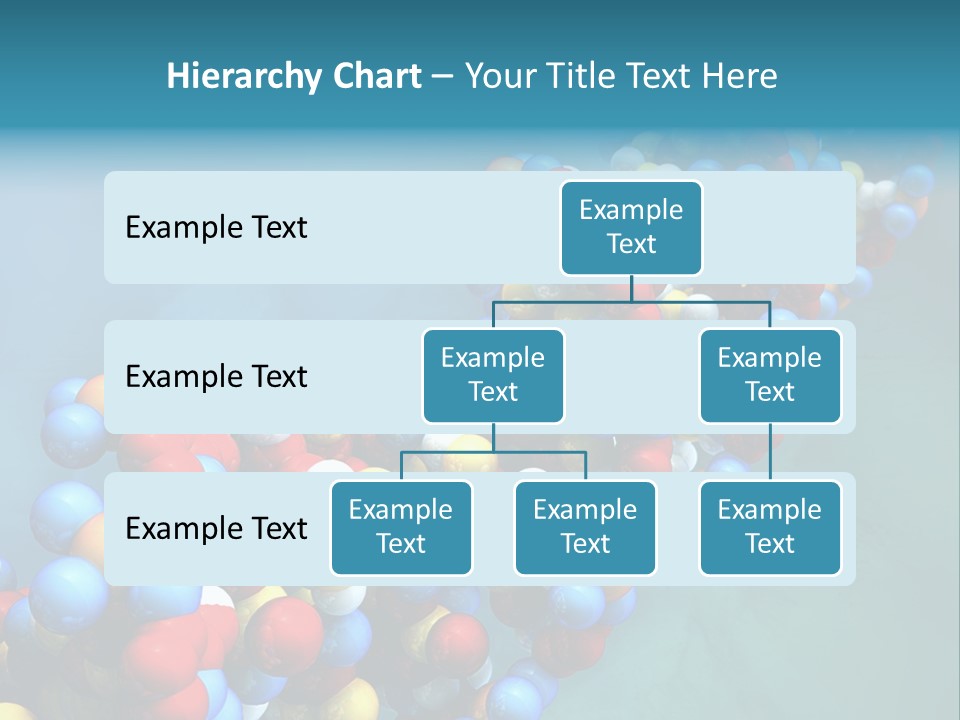 Hierarchy Chart – Your Title Text Here

Example Text

Example Text

Example Text

Example Text

Example Text

Example Text

Example Text

Example Text

Example Text